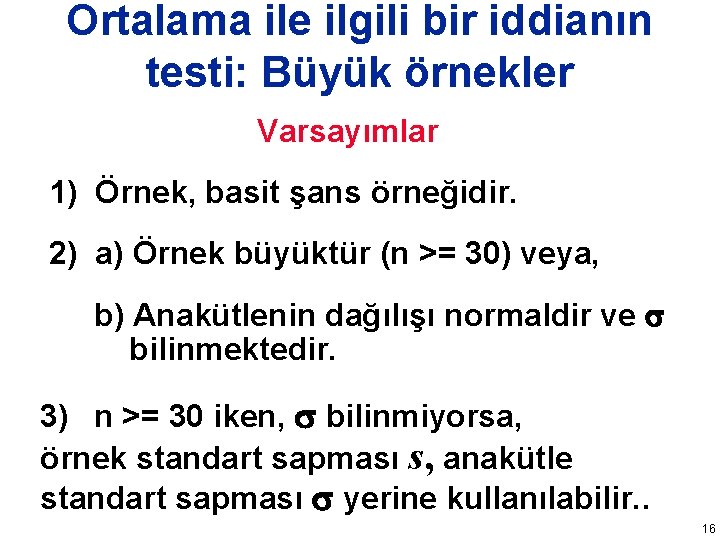 Ortalama ile ilgili bir iddianın testi: Büyük örnekler

Varsayımlar

1) Örnek, basit şans örneğidir.

2) a) Örnek büyüktür (n >= 30) veya,

b) Anakütlenin dağılışı normaldir ve $\sigma$ bilinmektedir.

3) n >= 30 iken, $\sigma$ bilinmiyorsa, örnek standart sapması $s$, anakütle standart sapması $\sigma$ yerine kullanılabilir..

16